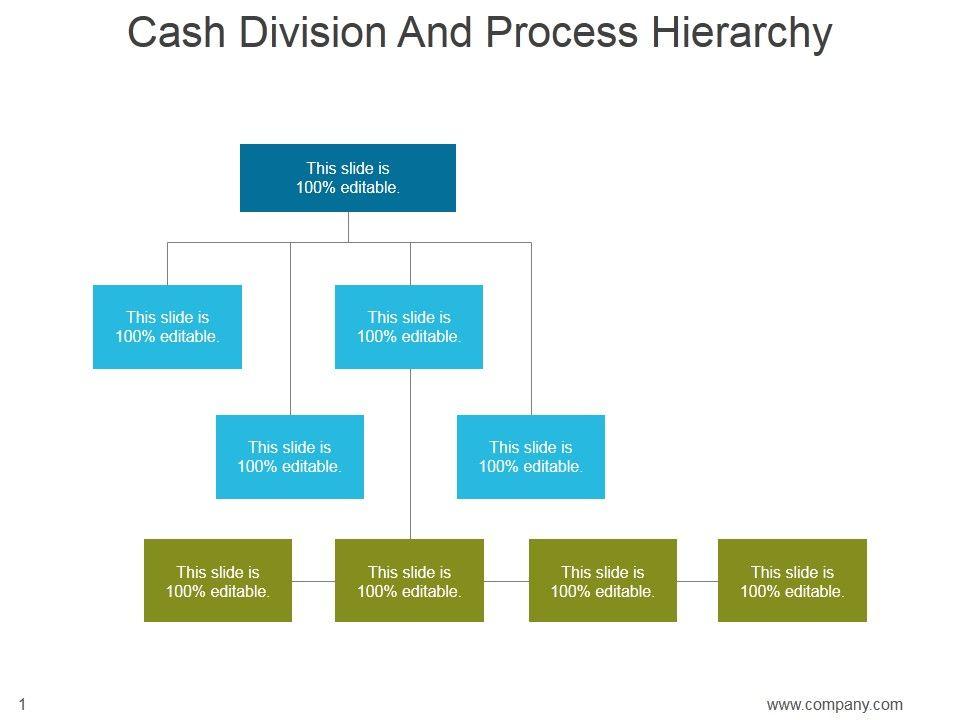 Cash Division And Process Hierarchy

This slide is 100% editable.

This slide is 100% editable.

This slide is 100% editable.

This slide is 100% editable.

This slide is 100% editable.

This slide is 100% editable.

This slide is 100% editable.

This slide is 100% editable.

This slide is 100% editable.

1

www.company.com